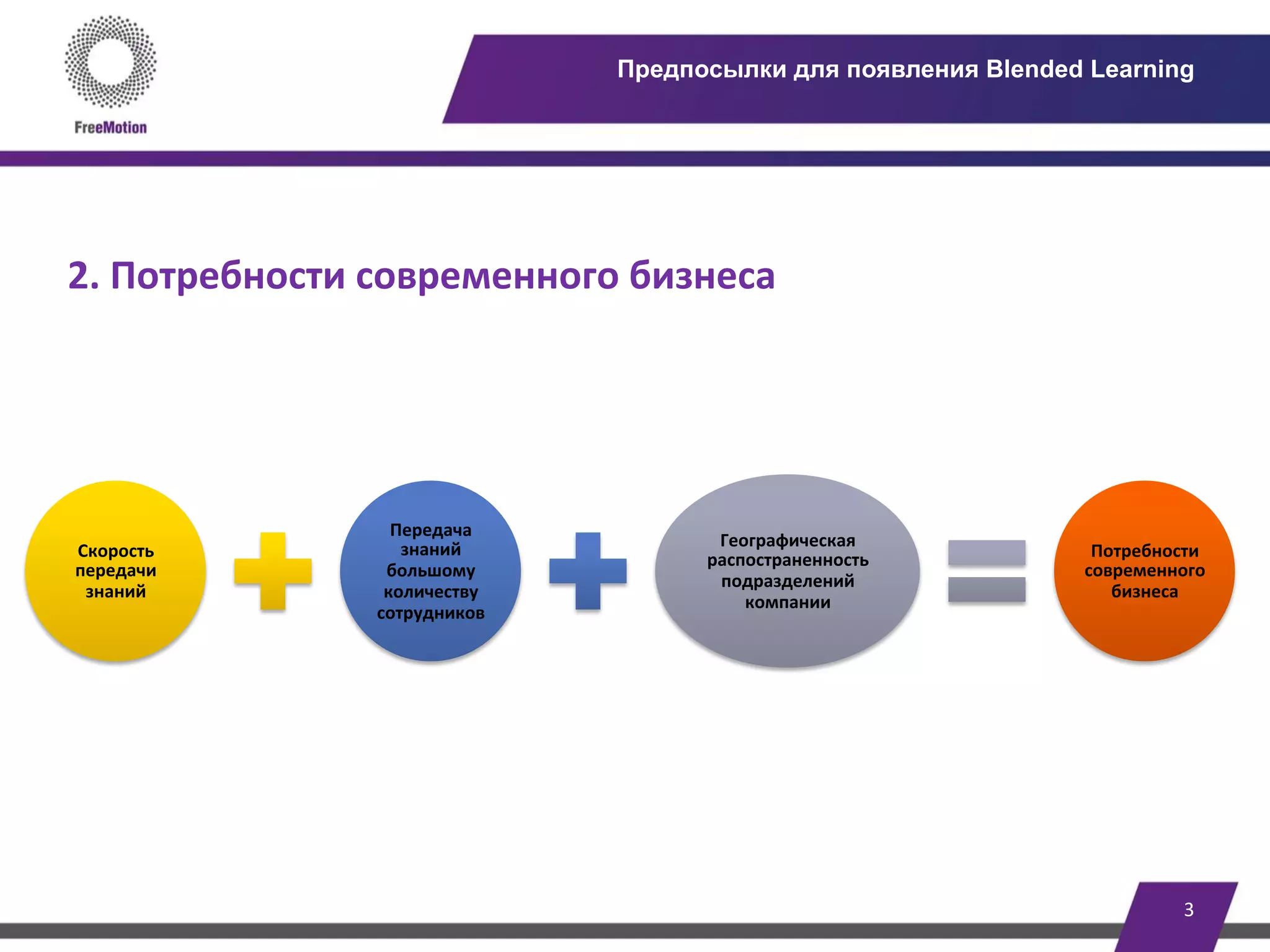 FreeMotion

Предпосылки для появления Blended Learning

2. Потребности современного бизнеса

Скорость передачи знаний

Передача знаний большому количеству сотрудников

Географическая распространенность подразделений компании

Потребности современного бизнеса

3